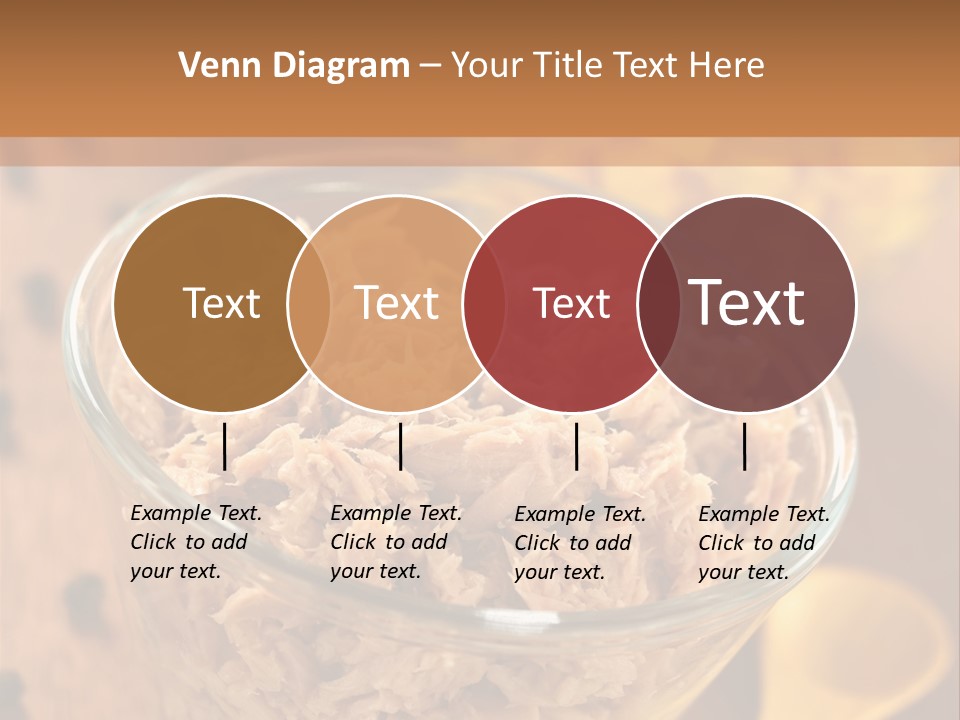 Venn Diagram – Your Title Text Here

Text

Text

Text

Text

Example Text. Click to add your text.

Example Text. Click to add your text.

Example Text. Click to add your text.

Example Text. Click to add your text.